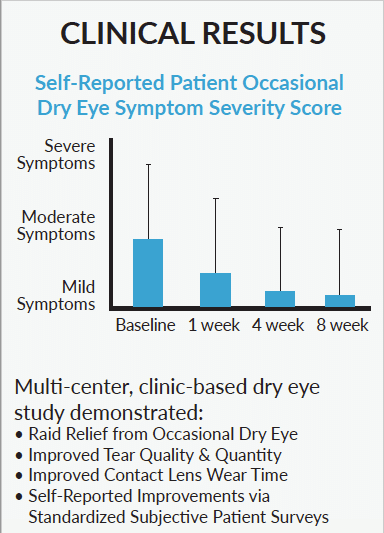 CLINICAL RESULTS

Self-Reported Patient Occasional Dry Eye Symptom Severity Score

Severe Symptoms

Moderate Symptoms

Mild Symptoms

Baseline
1 week
4 week
8 week

Multi-center, clinic-based dry eye study demonstrated:
• Raid Relief from Occasional Dry Eye
• Improved Tear Quality & Quantity
• Improved Contact Lens Wear Time
• Self-Reported Improvements via Standardized Subjective Patient Surveys